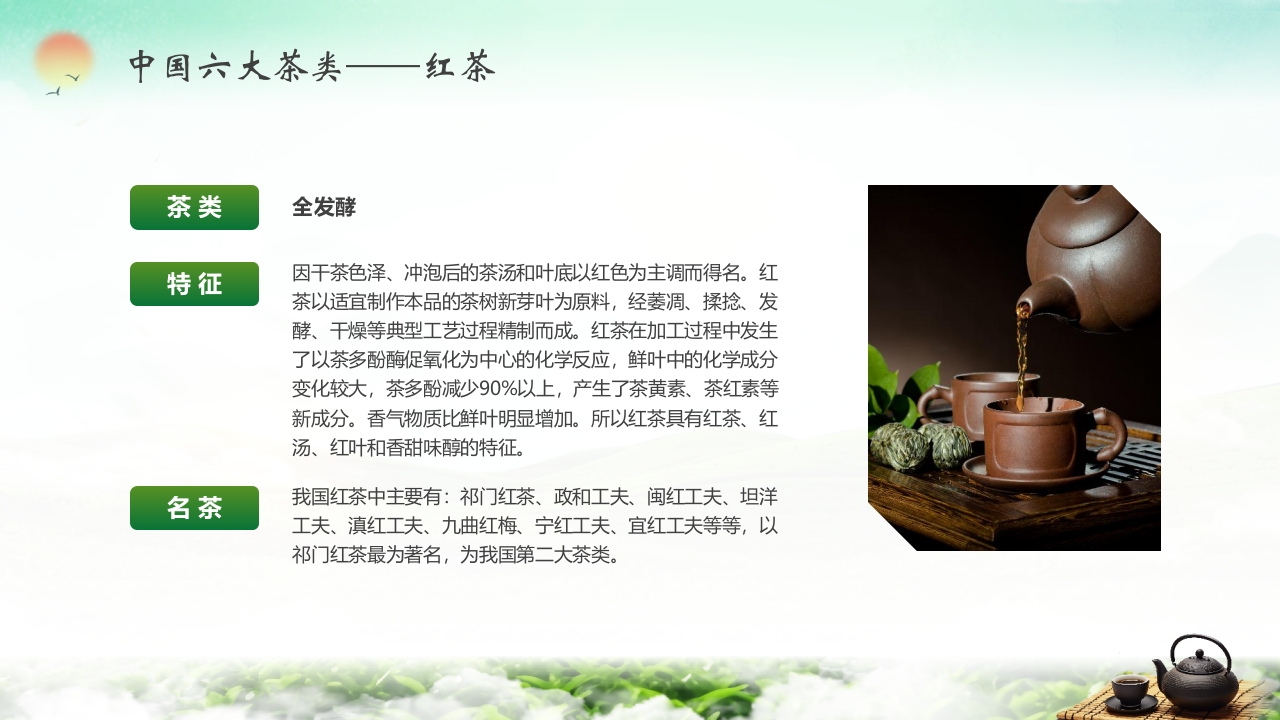 中国六大茶类——红茶

茶类

全发酵

特征

因干茶色泽、冲泡后的茶汤和叶底以红色为主调而得名。红茶以适宜制作本品的茶树新芽叶为原料，经萎凋、揉捻、发酵、干燥等典型工艺过程精制而成。红茶在加工过程中发生了以茶多酚酶促氧化为中心的化学反应，鲜叶中的化学成分变化较大，茶多酚减少90%以上，产生了茶黄素、茶红素等新成分。香气物质比鲜叶明显增加。所以红茶具有红茶、红汤、红叶和香甜味醇的特征。

名茶

我国红茶中主要有：祁门红茶、政和工夫、闽红工夫、坦洋工夫、滇红工夫、九曲红梅、宁红工夫、宜红工夫等等，以祁门红茶最为著名，为我国第二大茶类。